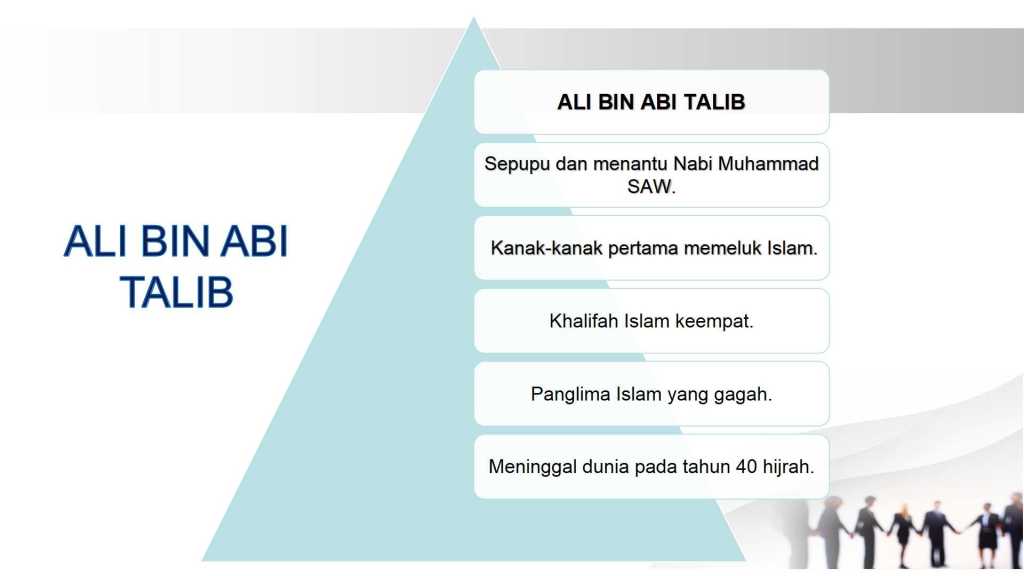 ALI BIN ABI TALIB

ALI BIN ABI TALIB

Sepupu dan menantu Nabi Muhammad SAW.

Kanak-kanak pertama memeluk Islam.

Khalifah Islam keempat.

Panglima Islam yang gagah.

Meninggal dunia pada tahun 40 hijrah.